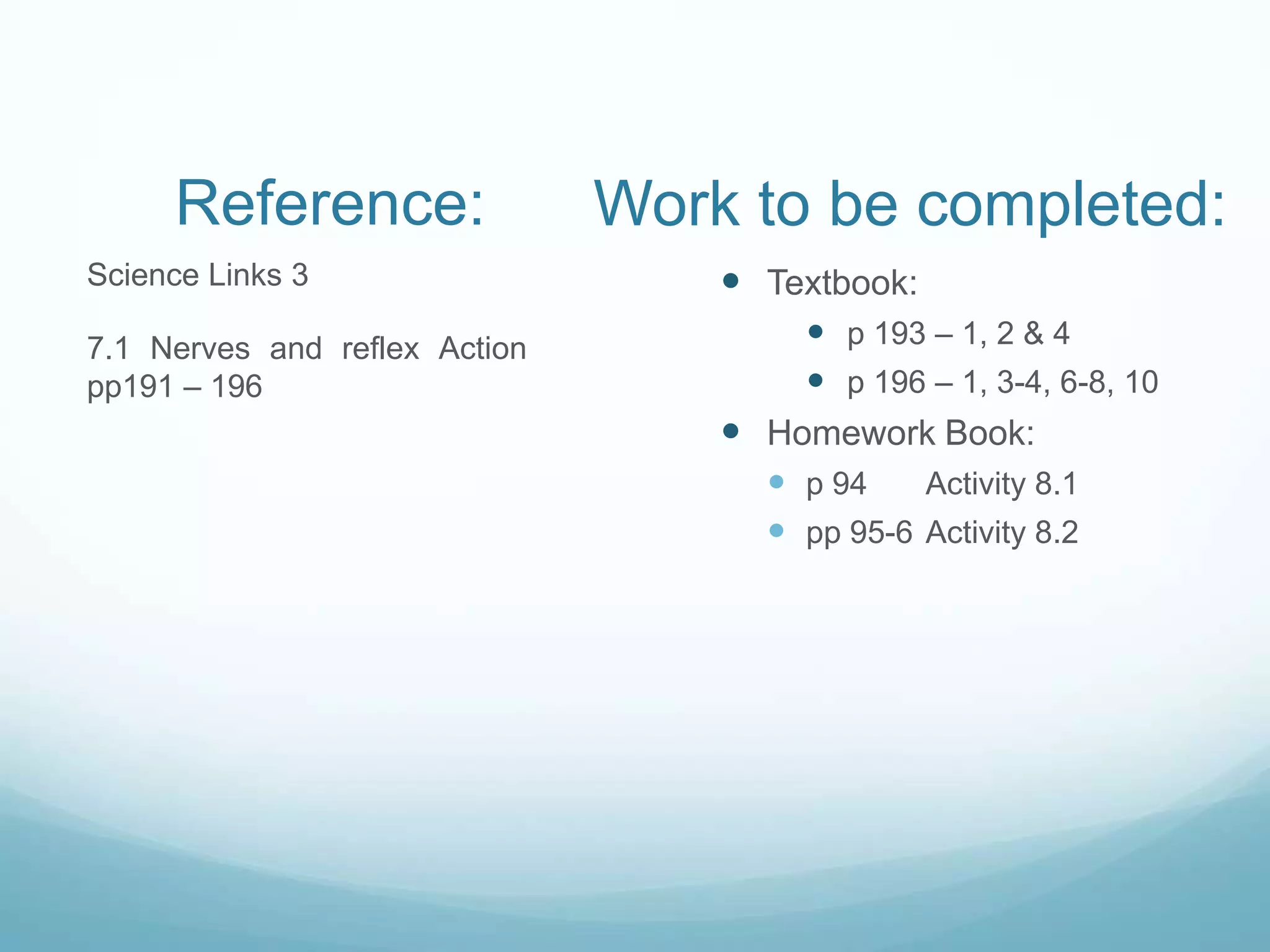 Reference:

Science Links 3

7.1 Nerves and reflex Action pp191 – 196

Work to be completed:

- Textbook:
  - p 193 – 1, 2 & 4
  - p 196 – 1, 3-4, 6-8, 10
- Homework Book:
  - p 94 Activity 8.1
  - pp 95-6 Activity 8.2